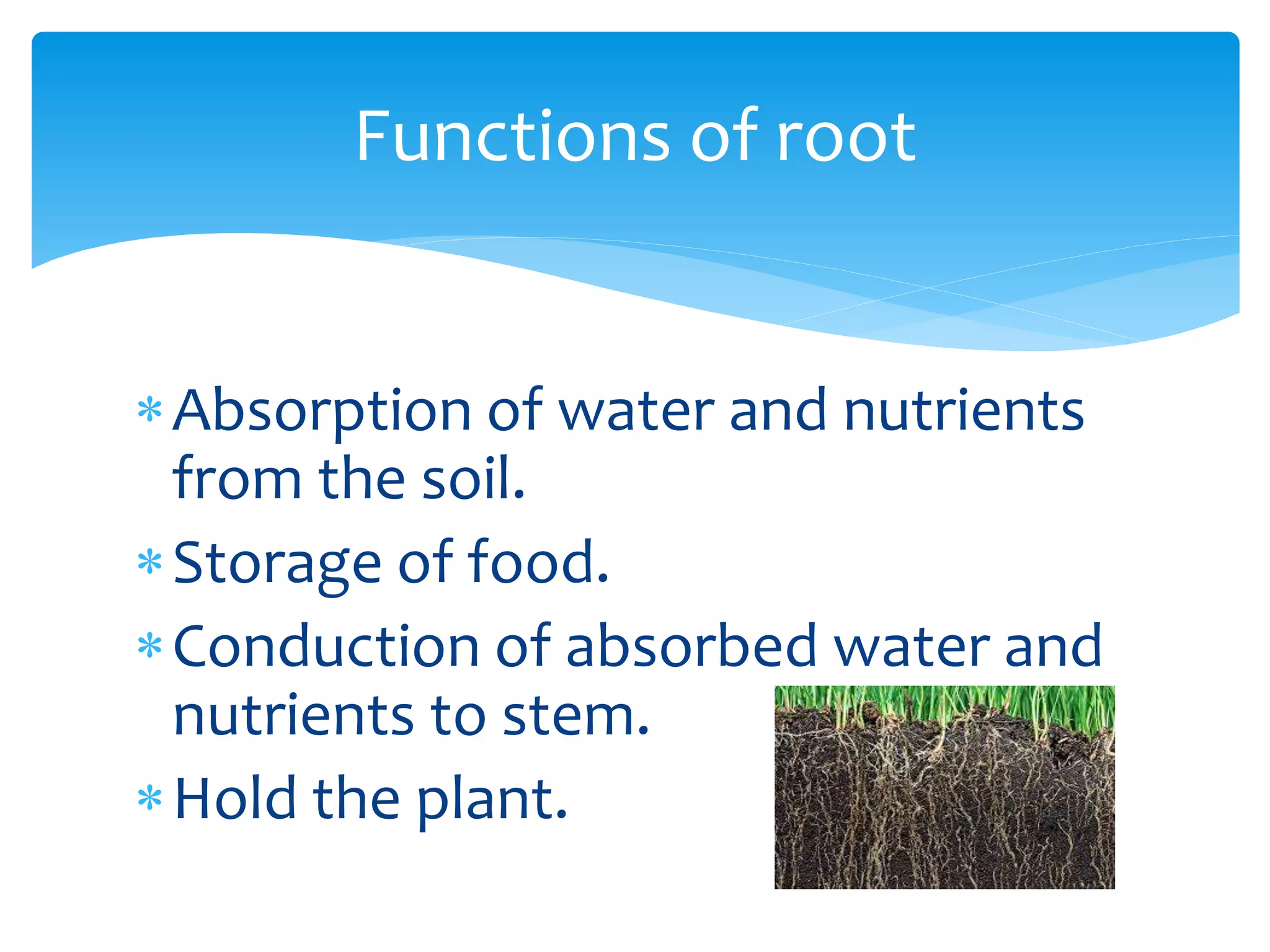 Functions of root

* Absorption of water and nutrients from the soil.
* Storage of food.
* Conduction of absorbed water and nutrients to stem.
* Hold the plant.